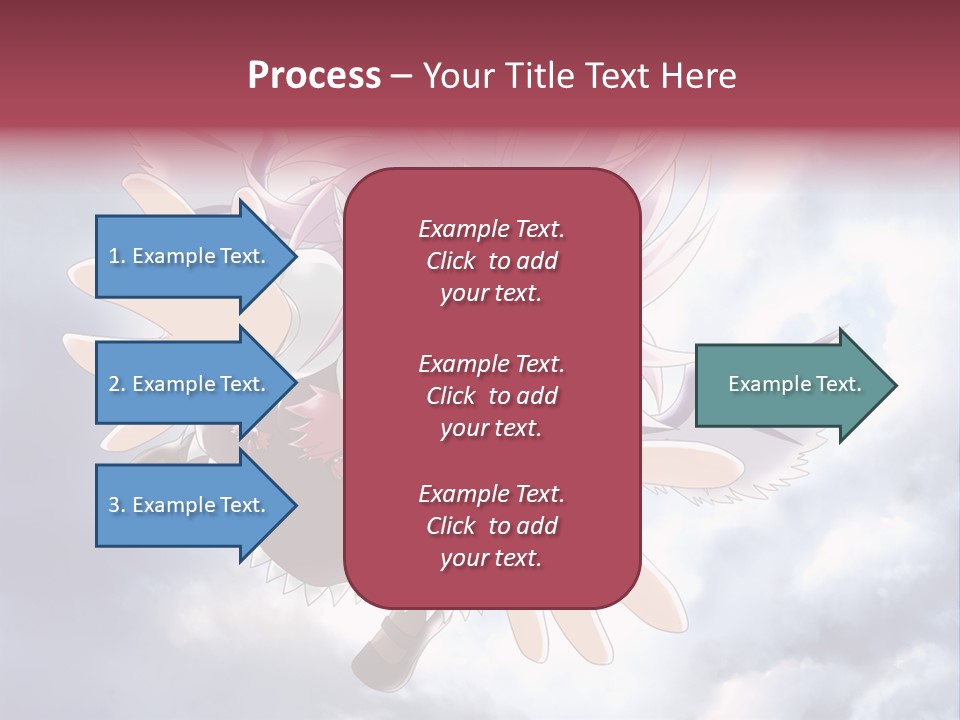 Process – Your Title Text Here

1. Example Text.

2. Example Text.

3. Example Text.

Example Text. Click to add your text.

Example Text. Click to add your text.

Example Text. Click to add your text.

Example Text.